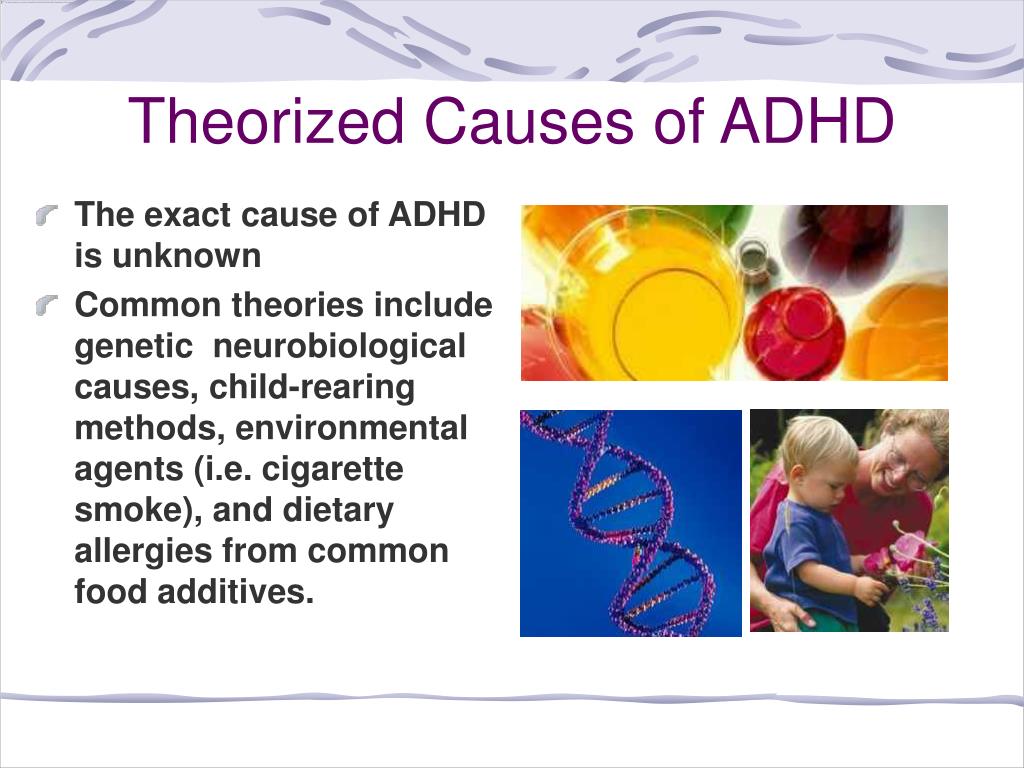 Theorized Causes of ADHD

The exact cause of ADHD is unknown

Common theories include genetic neurobiological causes, child-rearing methods, environmental agents (i.e. cigarette smoke), and dietary allergies from common food additives.